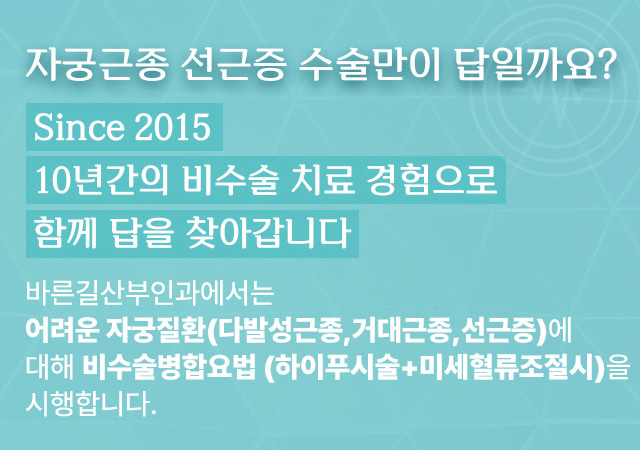 자궁근종 선근증 수술만이 답일까요?

Since 2015
10년간의 비수술 치료 경험으로
함께 답을 찾아갑니다

바른길산부인과에서는
어려운 자궁질환(다발성근종,거대근종,선근증)에
대해 비수술병합요법 (하이푸시술+미세혈류조절시)을
시행합니다.